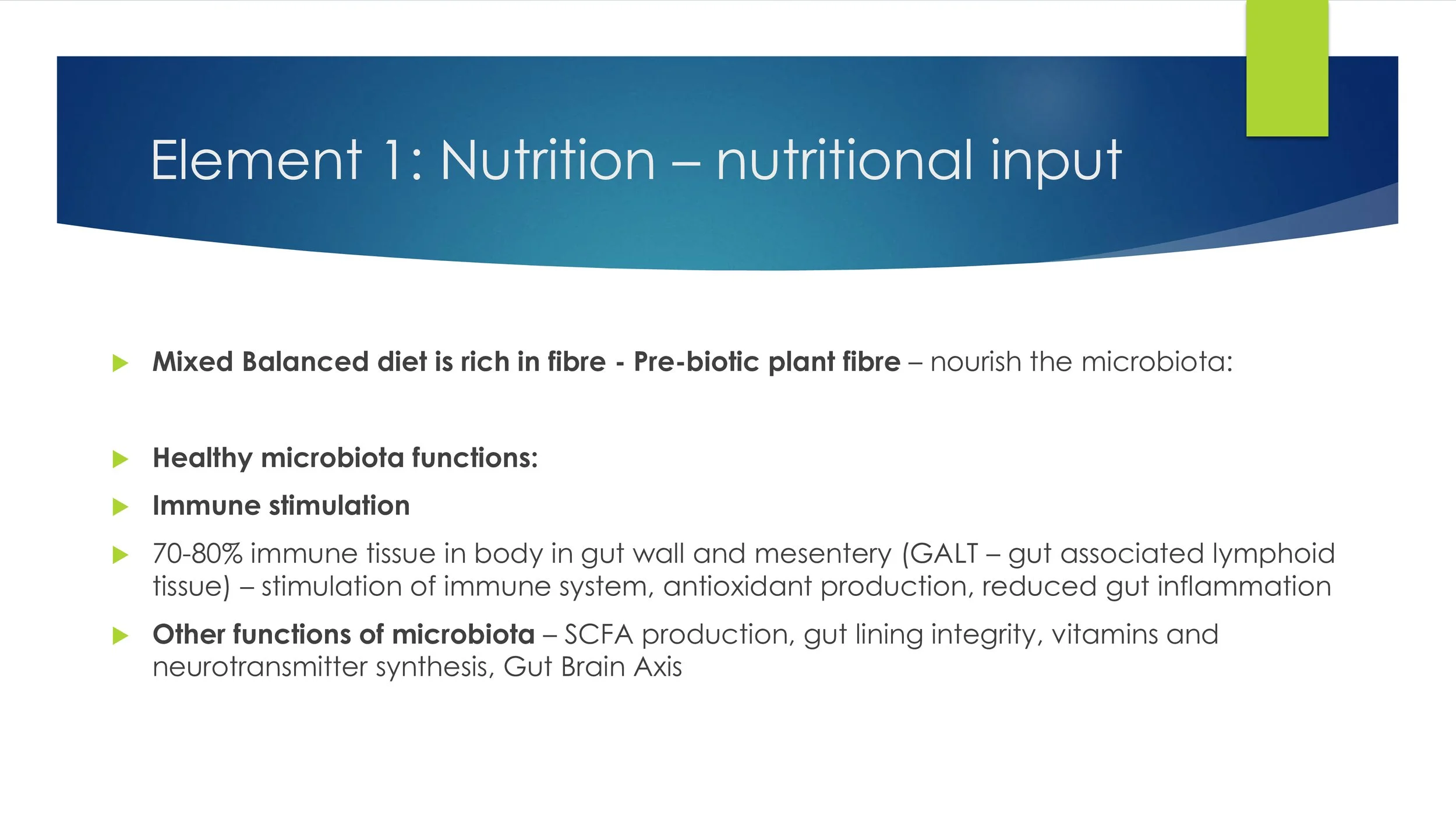 Element 1: Nutrition – nutritional input

Mixed Balanced diet is rich in fibre - Pre-biotic plant fibre – nourish the microbiota:

Healthy microbiota functions:

Immune stimulation

70-80% immune tissue in body in gut wall and mesentery (GALT – gut associated lymphoid tissue) – stimulation of immune system, antioxidant production, reduced gut inflammation

Other functions of microbiota – SCFA production, gut lining integrity, vitamins and neurotransmitter synthesis, Gut Brain Axis